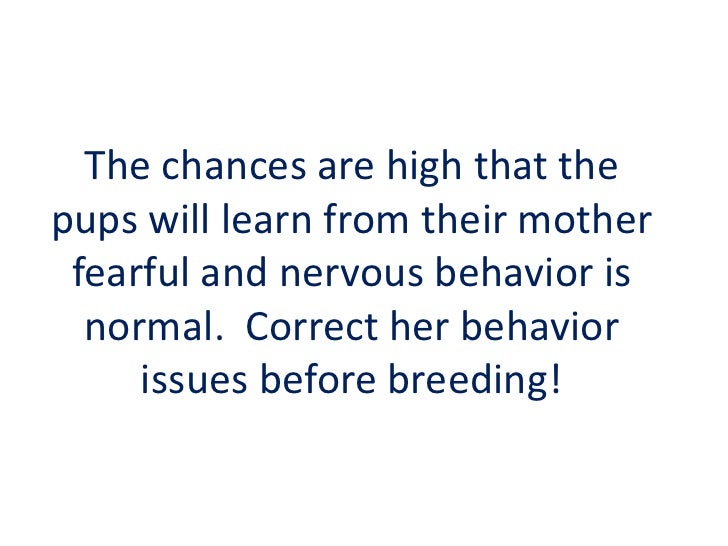 The chances are high that the pups will learn from their mother fearful and nervous behavior is normal.  Correct her behavior issues before breeding!